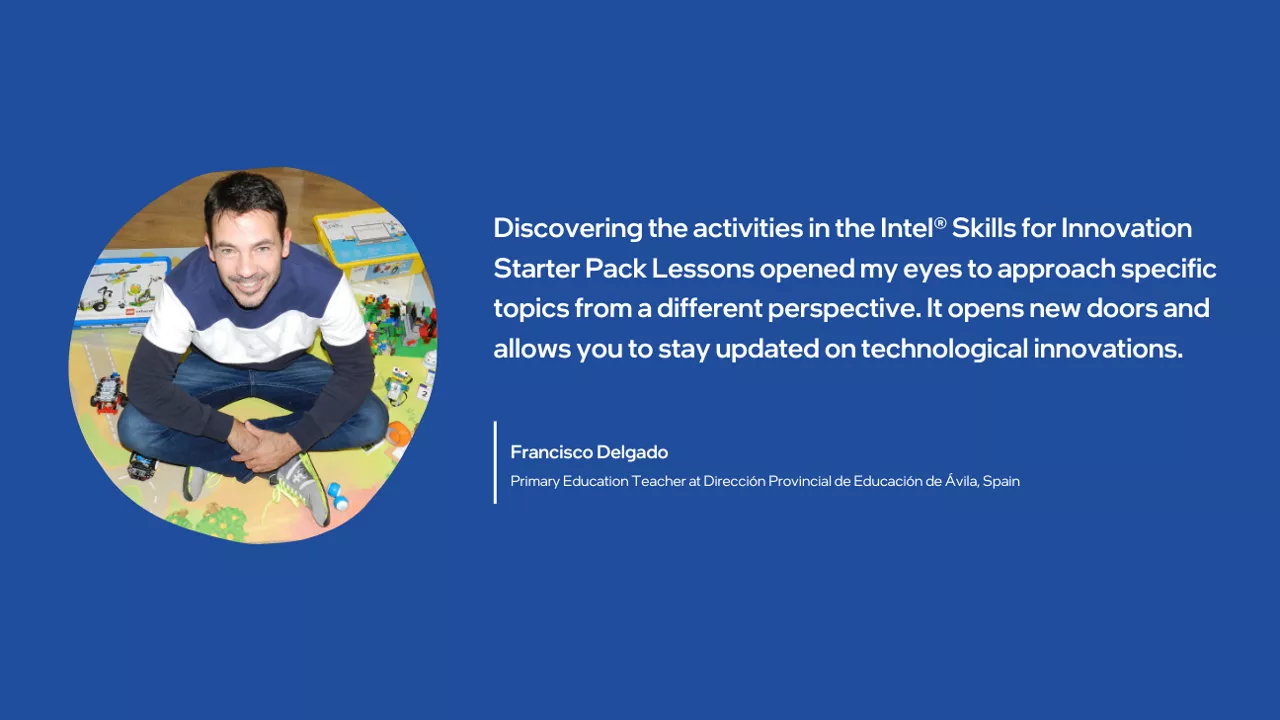 Discovering the activities in the Intel® Skills for Innovation Starter Pack Lessons opened my eyes to approach specific topics from a different perspective. It opens new doors and allows you to stay updated on technological innovations.

Francisco Delgado

Primary Education Teacher at Dirección Provincial de Educación de Ávila, Spain